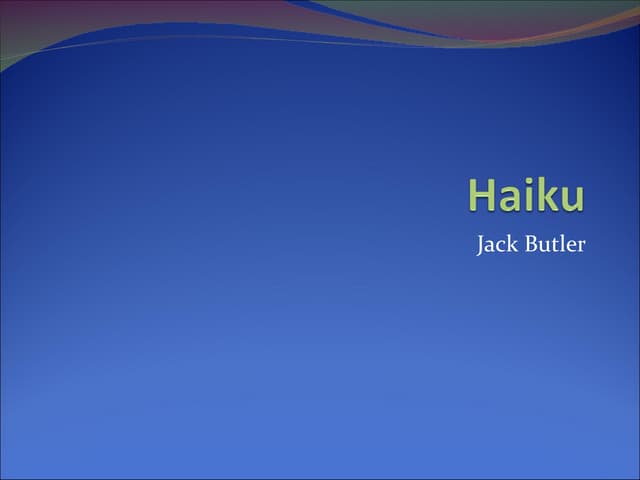 Haiku
Jack Butler